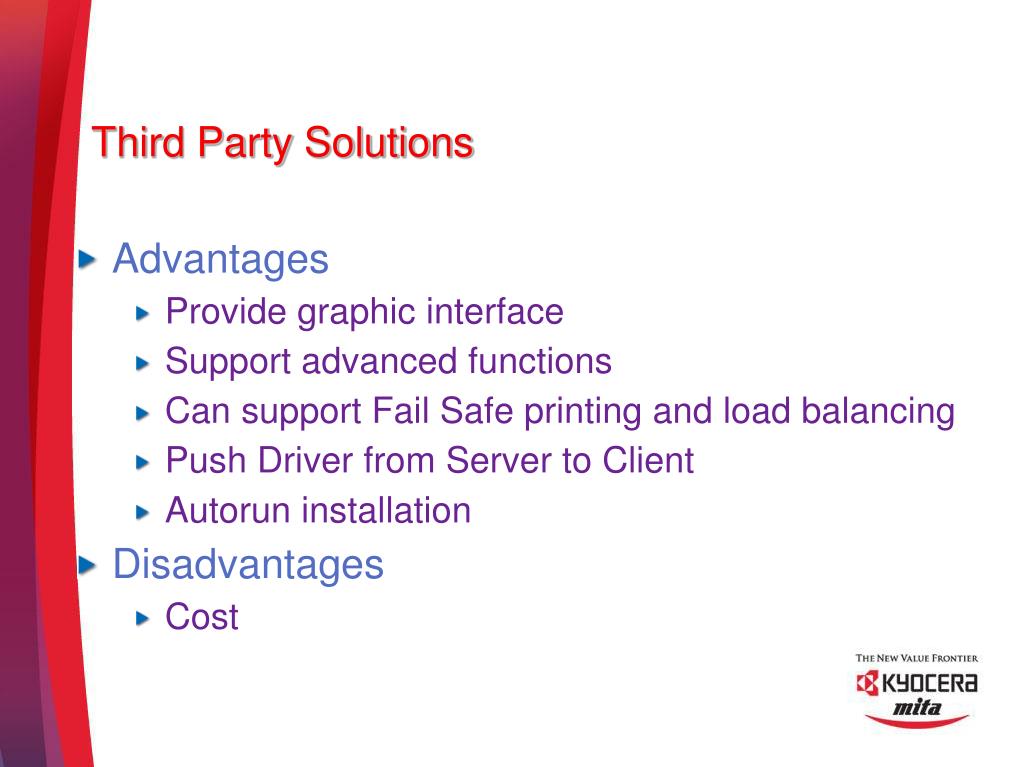 Third Party Solutions

Advantages
Provide graphic interface
Support advanced functions
Can support Fail Safe printing and load balancing
Push Driver from Server to Client
Autorun installation
Disadvantages
Cost

THE NEW VALUE FRONTIER
KYOCERA
mita